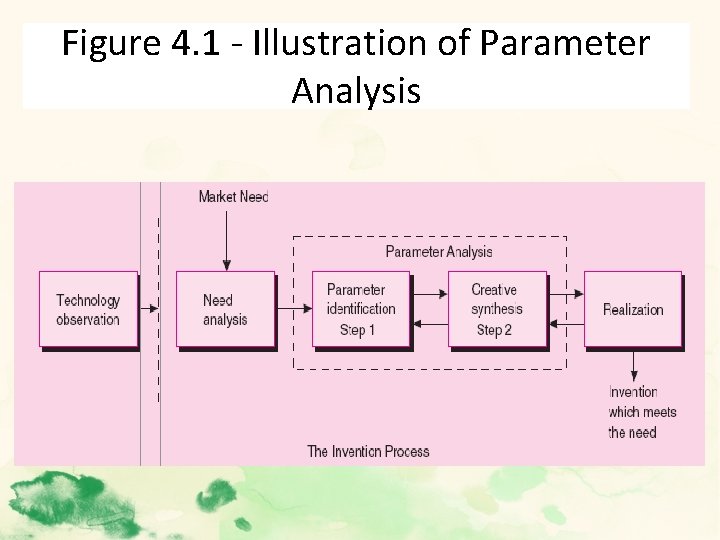 Figure 4.1 - Illustration of Parameter Analysis

Market Need

Parameter Analysis

Technology observation

Need analysis

Parameter identification Step 1

Creative synthesis Step 2

Realization

Invention which meets the need

The Invention Process